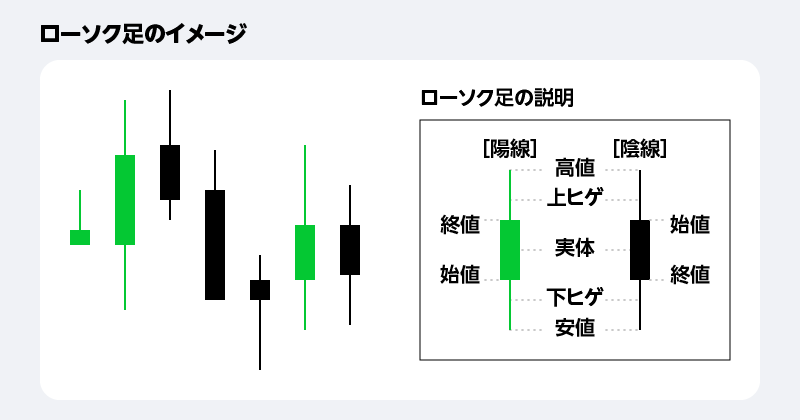 ローソク足のイメージ

ローソク足の説明

[陽線]

[陰線]

高値

上ヒゲ

終値

始値

実体

始値

終値

下ヒゲ

安値